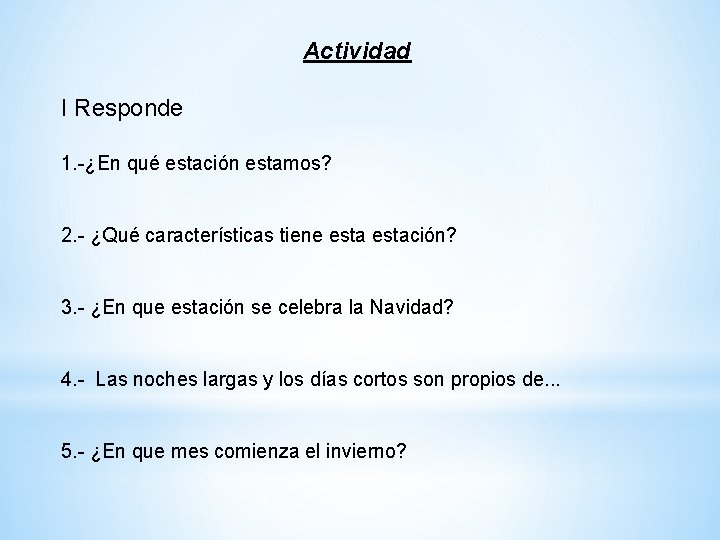 Actividad

I Responde

1.-¿En qué estación estamos?

2.- ¿Qué características tiene esta estación?

3.- ¿En que estación se celebra la Navidad?

4.- Las noches largas y los días cortos son propios de...

5.- ¿En que mes comienza el invierno?